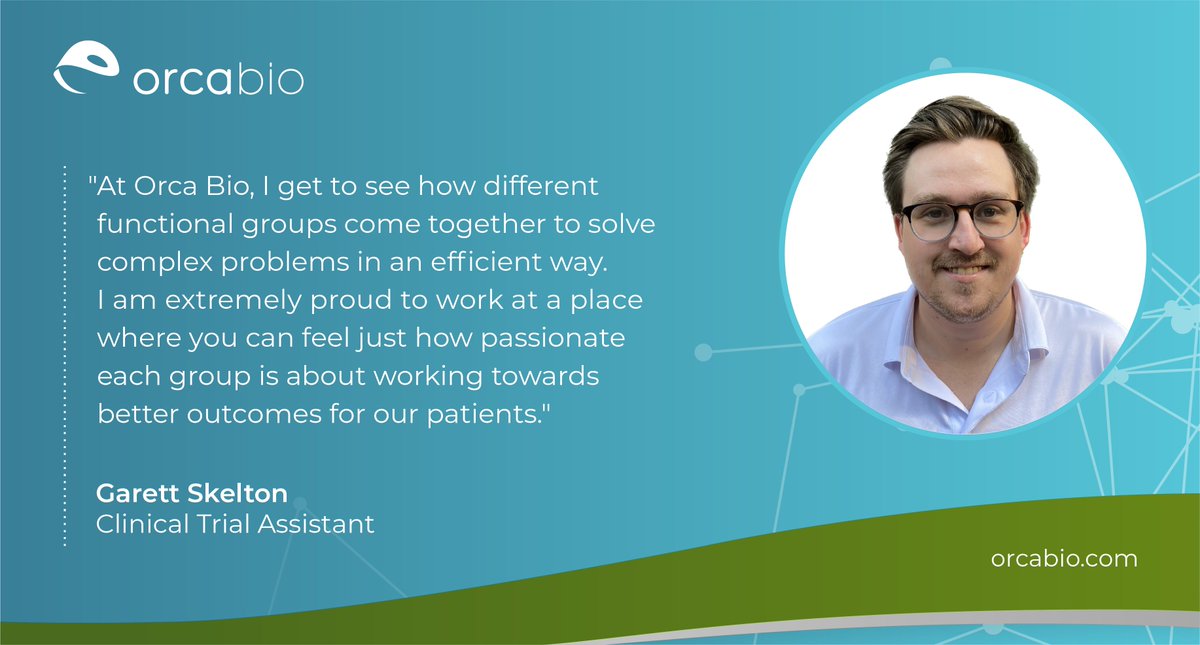 orcabio

"At Orca Bio, I get to see how different functional groups come together to solve complex problems in an efficient way. I am extremely proud to work at a place where you can feel just how passionate each group is about working towards better outcomes for our patients."

Garett Skelton
Clinical Trial Assistant

orcabio.com